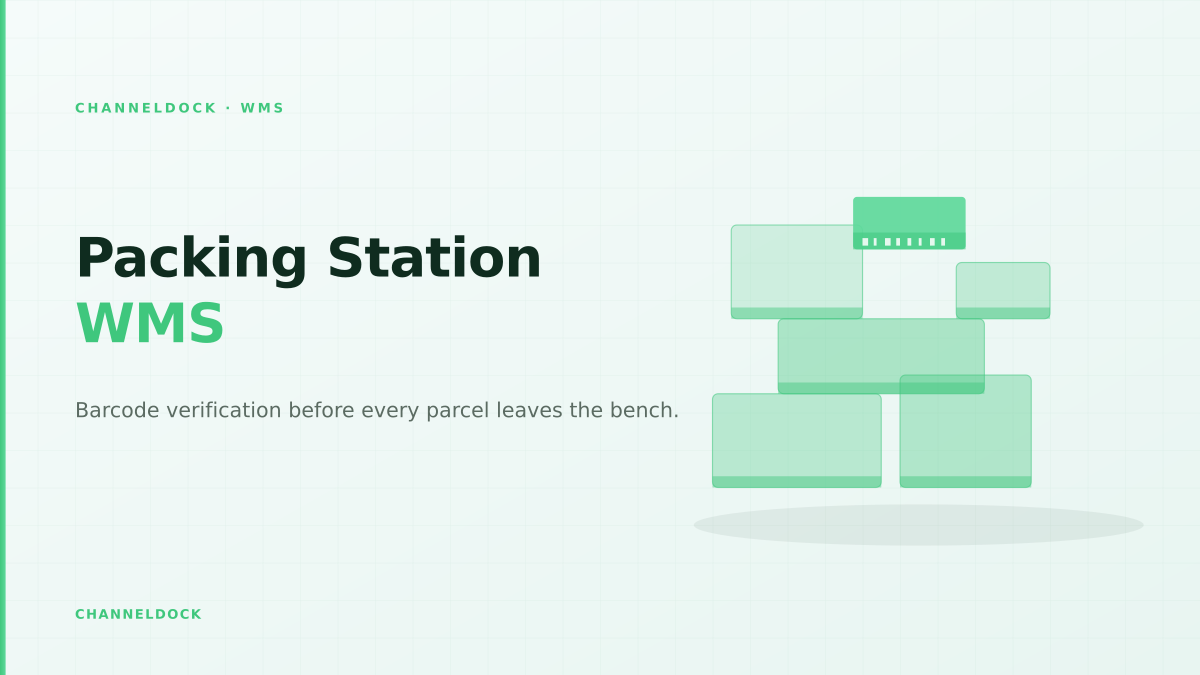 CHANNELDOCK · WMS

Packing Station
WMS

Barcode verification before every parcel leaves the bench.

CHANNELDOCK